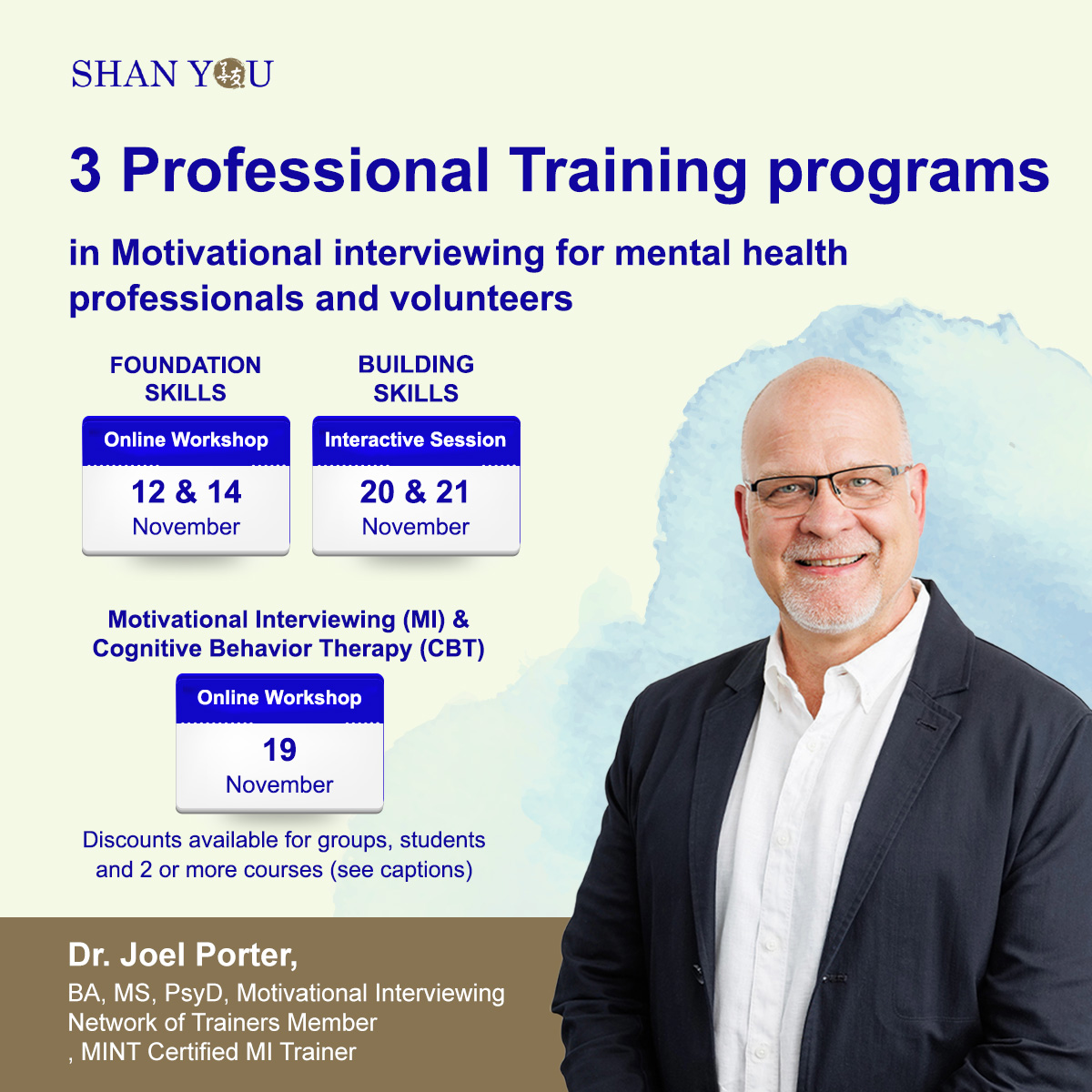 SHAN YOU

3 Professional Training programs

in Motivational interviewing for mental health professionals and volunteers

FOUNDATION SKILLS

Online Workshop
12 & 14
November

BUILDING SKILLS

Interactive Session
20 & 21
November

Motivational Interviewing (MI) & Cognitive Behavior Therapy (CBT)

Online Workshop
19
November

Discounts available for groups, students and 2 or more courses (see captions)

Dr. Joel Porter,
BA, MS, PsyD, Motivational Interviewing Network of Trainers Member
, MINT Certified MI Trainer